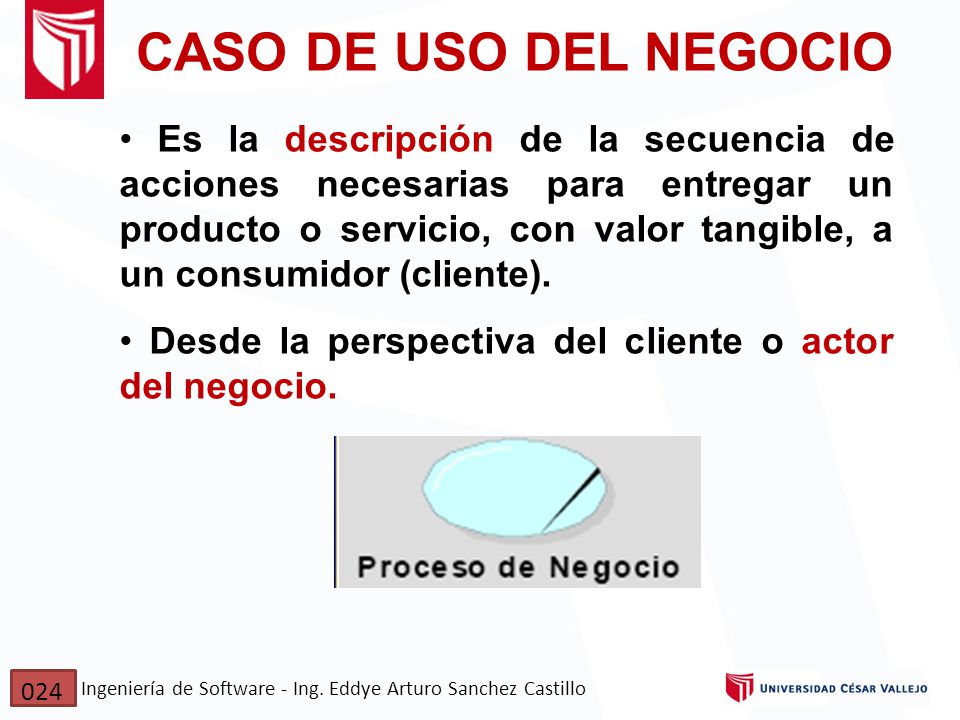 CASO DE USO DEL NEGOCIO

• Es la descripción de la secuencia de acciones necesarias para entregar un producto o servicio, con valor tangible, a un consumidor (cliente).

• Desde la perspectiva del cliente o actor del negocio.

Proceso de Negocio

024 Ingeniería de Software - Ing. Eddye Arturo Sanchez Castillo

UNIVERSIDAD CÉSAR VALLEJO